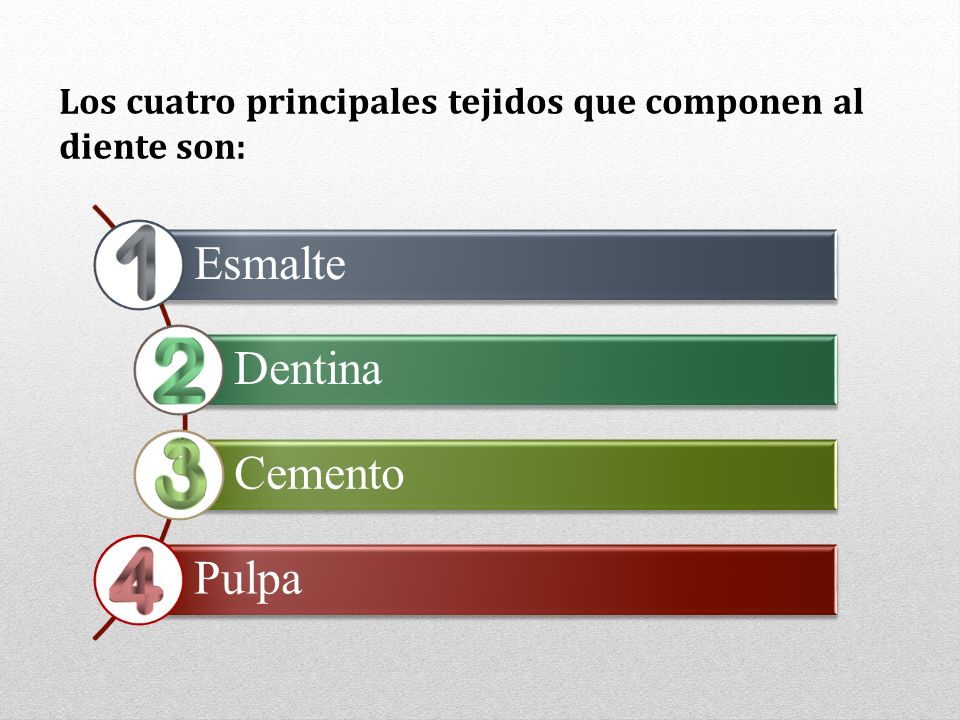 Los cuatro principales tejidos que componen al diente son:

1 Esmalte

2 Dentina

3 Cemento

4 Pulpa